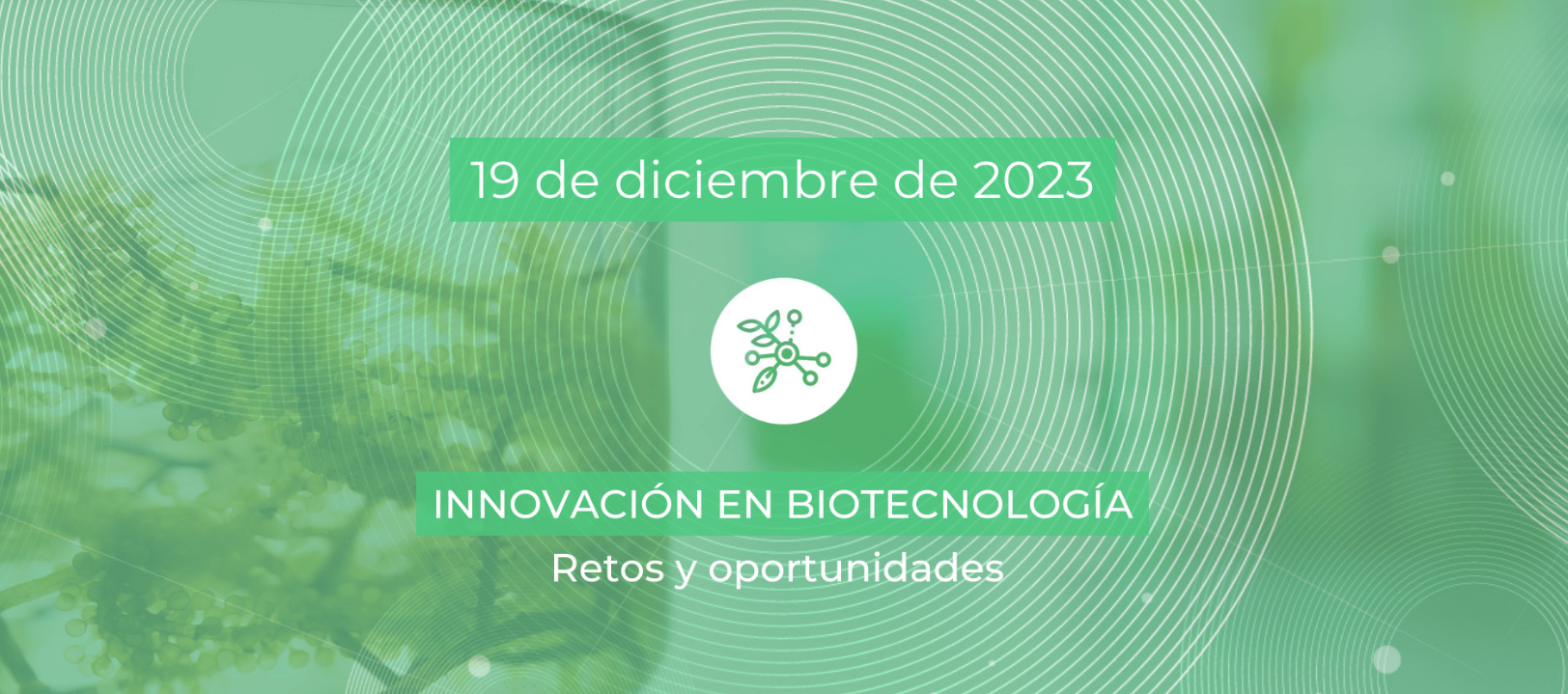 19 de diciembre de 2023

INNOVACIÓN EN BIOTECNOLOGÍA
Retos y oportunidades